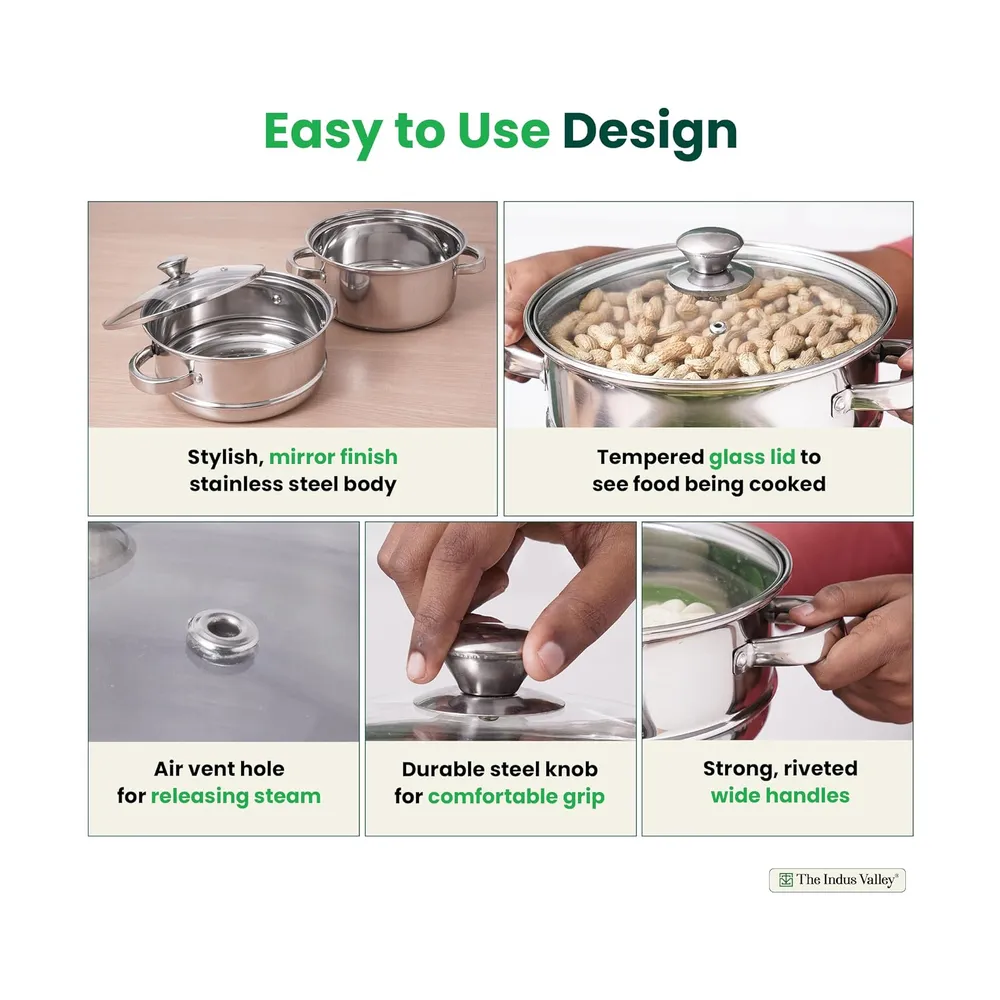 Easy to Use Design

Stylish, mirror finish stainless steel body

Tempered glass lid to see food being cooked

Air vent hole for releasing steam

Durable steel knob for comfortable grip

Strong, riveted wide handles

The Indus Valley®